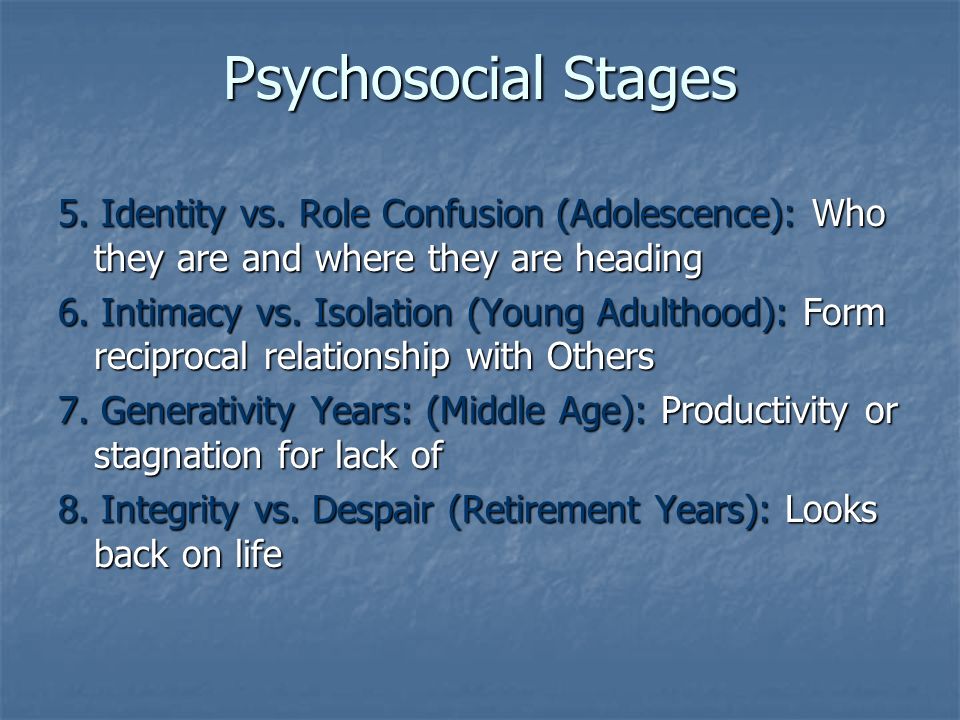 Psychosocial Stages

5. Identity vs. Role Confusion (Adolescence): Who they are and where they are heading

6. Intimacy vs. Isolation (Young Adulthood): Form reciprocal relationship with Others

7. Generativity Years: (Middle Age): Productivity or stagnation for lack of

8. Integrity vs. Despair (Retirement Years): Looks back on life